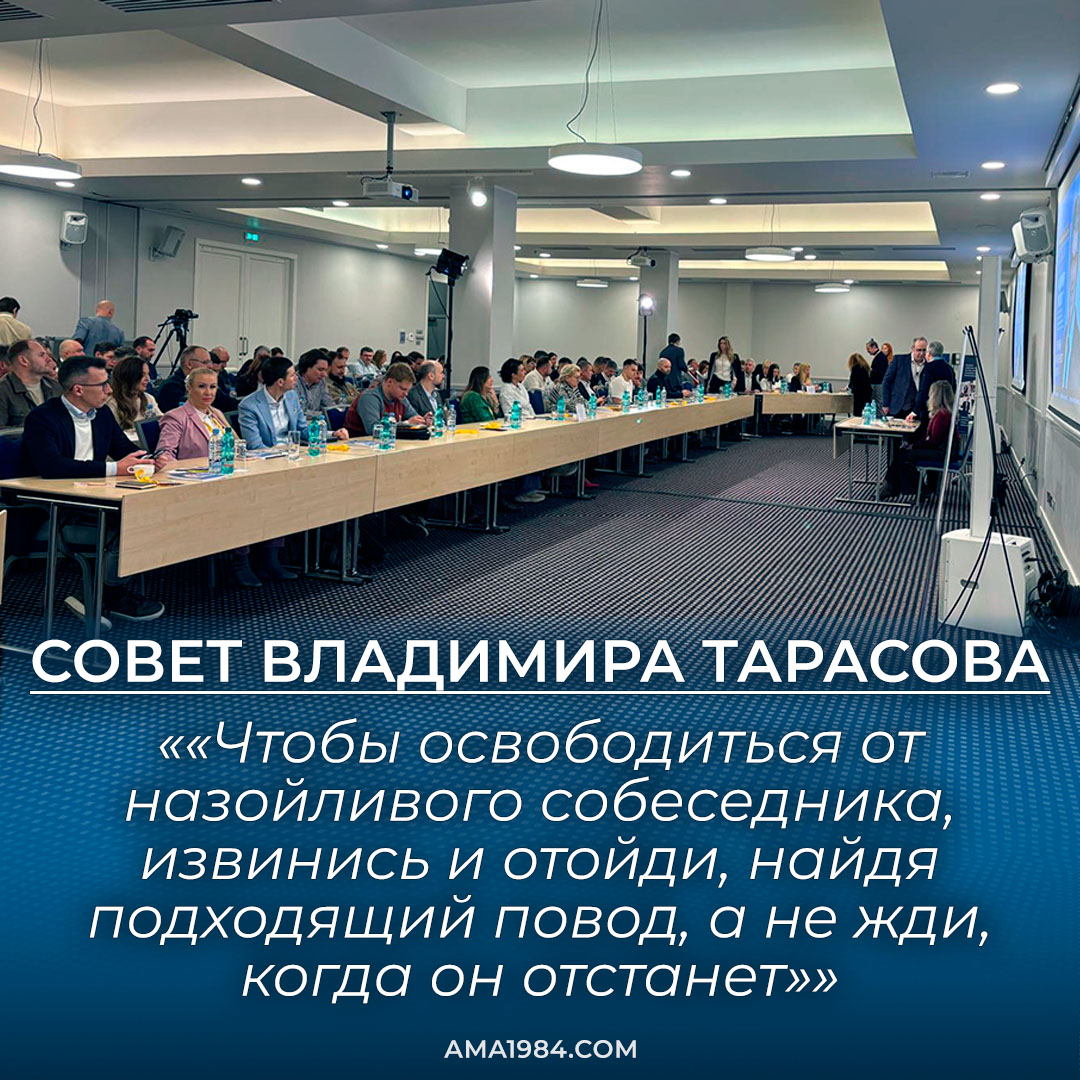 СОВЕТ ВЛАДИМИРА ТАРАСОВА

««Чтобы освободиться от назойливого собеседника, извинись и отойди, найдя подходящий повод, а не жди, когда он отстанет»»

AMA1984.COM